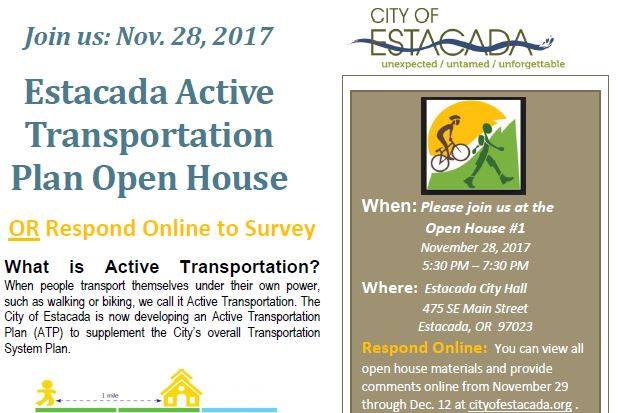 Join us: Nov. 28, 2017

Estacada Active Transportation Plan Open House

OR Respond Online to Survey

What is Active Transportation?
When people transport themselves under their own power, such as walking or biking, we call it Active Transportation. The City of Estacada is now developing an Active Transportation Plan (ATP) to supplement the City's overall Transportation System Plan.

1 mile

CITY OF
ESTACADA
unexpected / untamed / unforgettable

When: Please join us at the Open House #1
November 28, 2017
5:30 PM – 7:30 PM

Where: Estacada City Hall
475 SE Main Street
Estacada, OR 97023

Respond Online: You can view all open house materials and provide comments online from November 29 through Dec. 12 at cityofestacada.org .